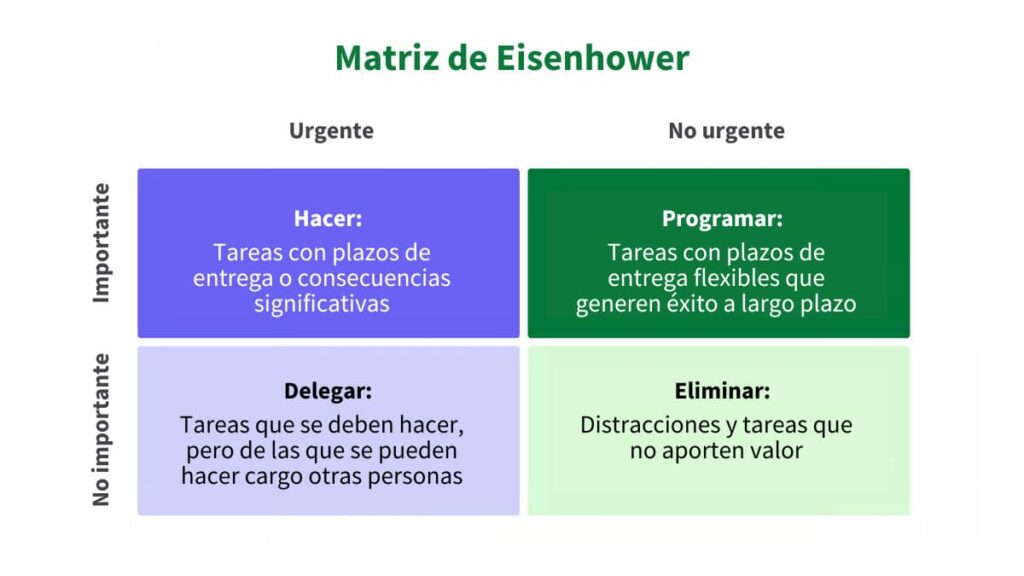 Matriz de Eisenhower

| | Urgente | No urgente |
|---|---|---|
| Importante | Hacer: Tareas con plazos de entrega o consecuencias significativas | Programar: Tareas con plazos de entrega flexibles que generen éxito a largo plazo |
| No importante | Delegar: Tareas que se deben hacer, pero de las que se pueden hacer cargo otras personas | Eliminar: Distracciones y tareas que no aporten valor |